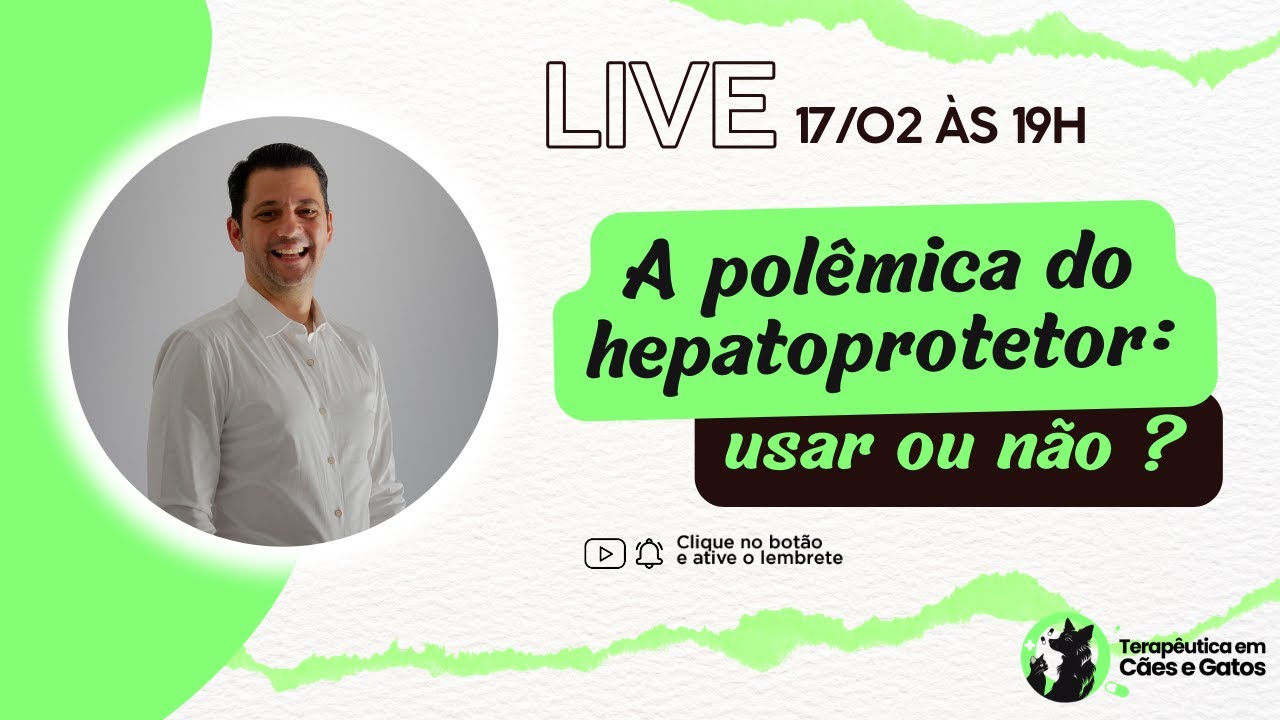 LIVE 17/02 ÀS 19H

A polêmica do hepatoprotetor: usar ou não ?

Clique no botão e ative o lembrete

Terapêutica em Cães e Gatos